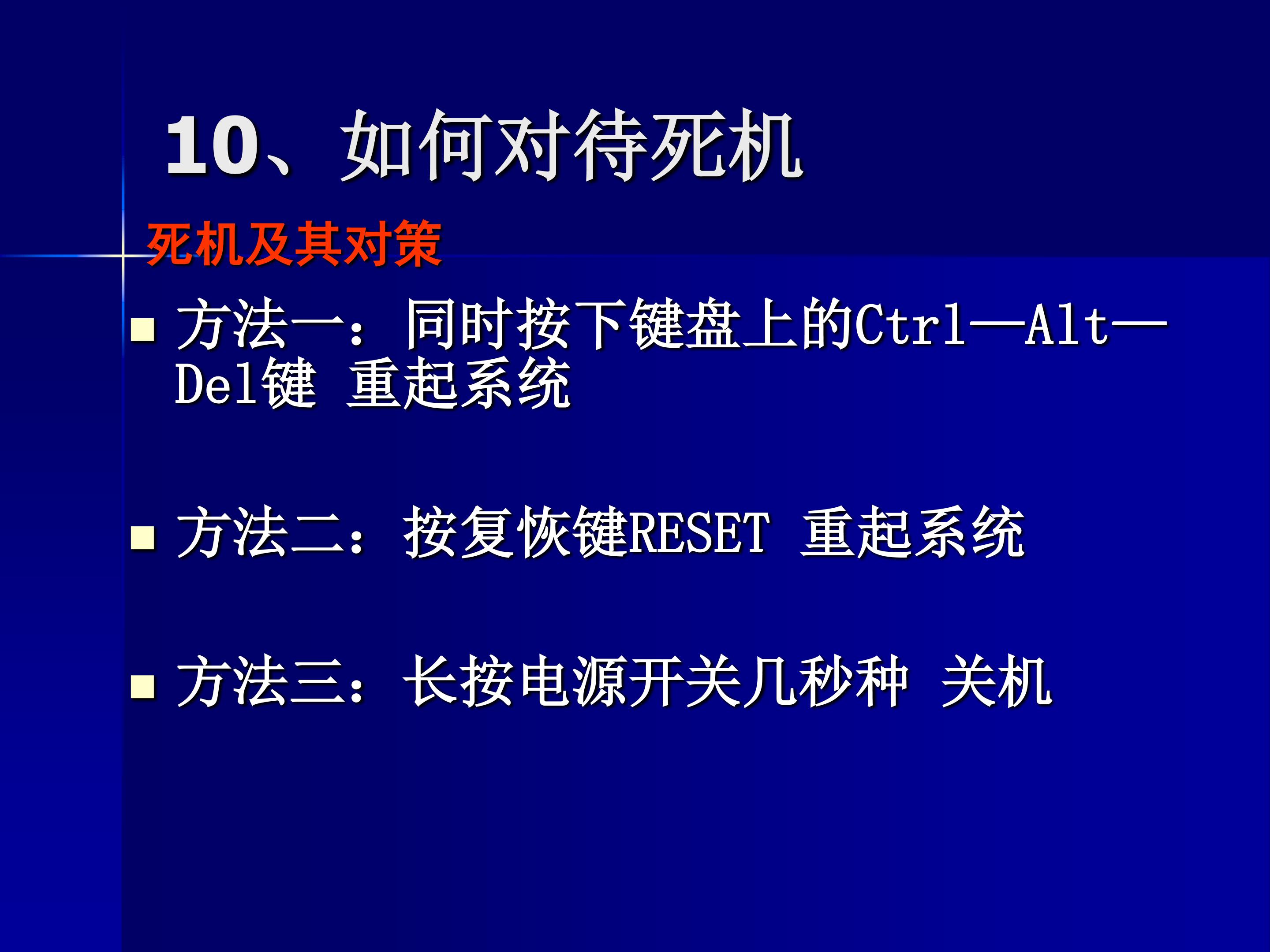 10、如何对待死机

死机及其对策

• 方法一：同时按下键盘上的Ctrl—Alt—Del键 重起系统

• 方法二：按复恢键RESET 重起系统

• 方法三：长按电源开关几秒种 关机